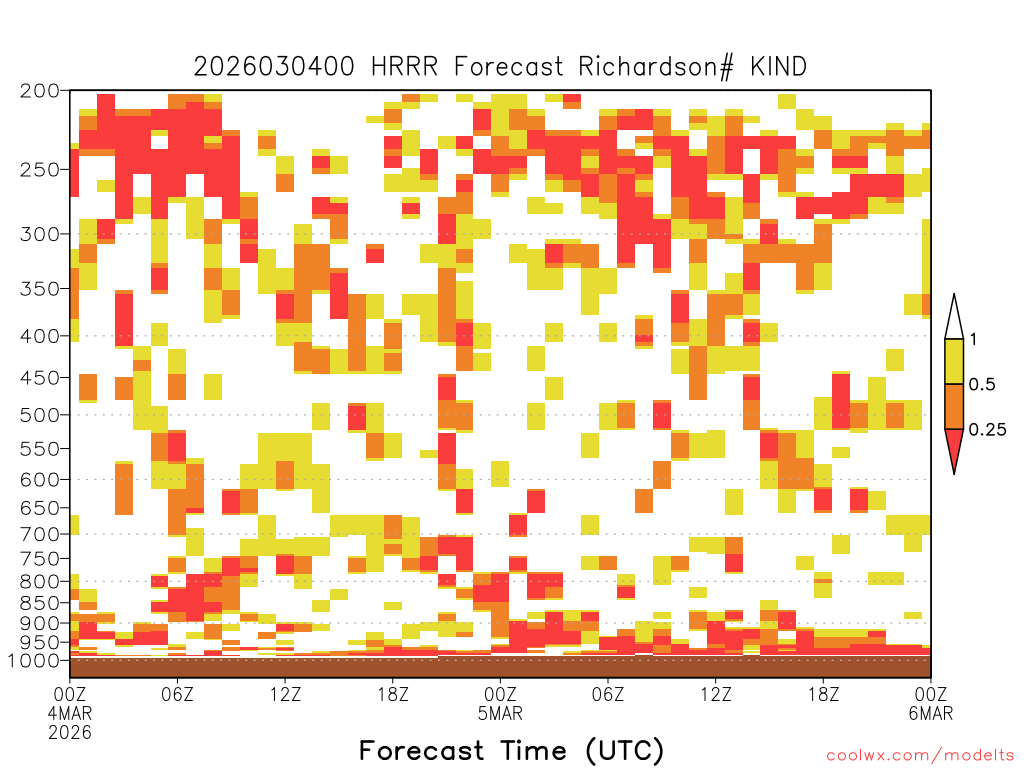 2026030400 HRRR Forecast Richardson# KIND

200
250
300
350
400
450
500
550
600
650
700
750
800
850
900
950
1000

1
0.5
0.25

00Z 4MAR 2026
06Z
12Z
18Z
00Z 5MAR
06Z
12Z
18Z
00Z 6MAR

Forecast Time (UTC)

coolwx.com/modelts